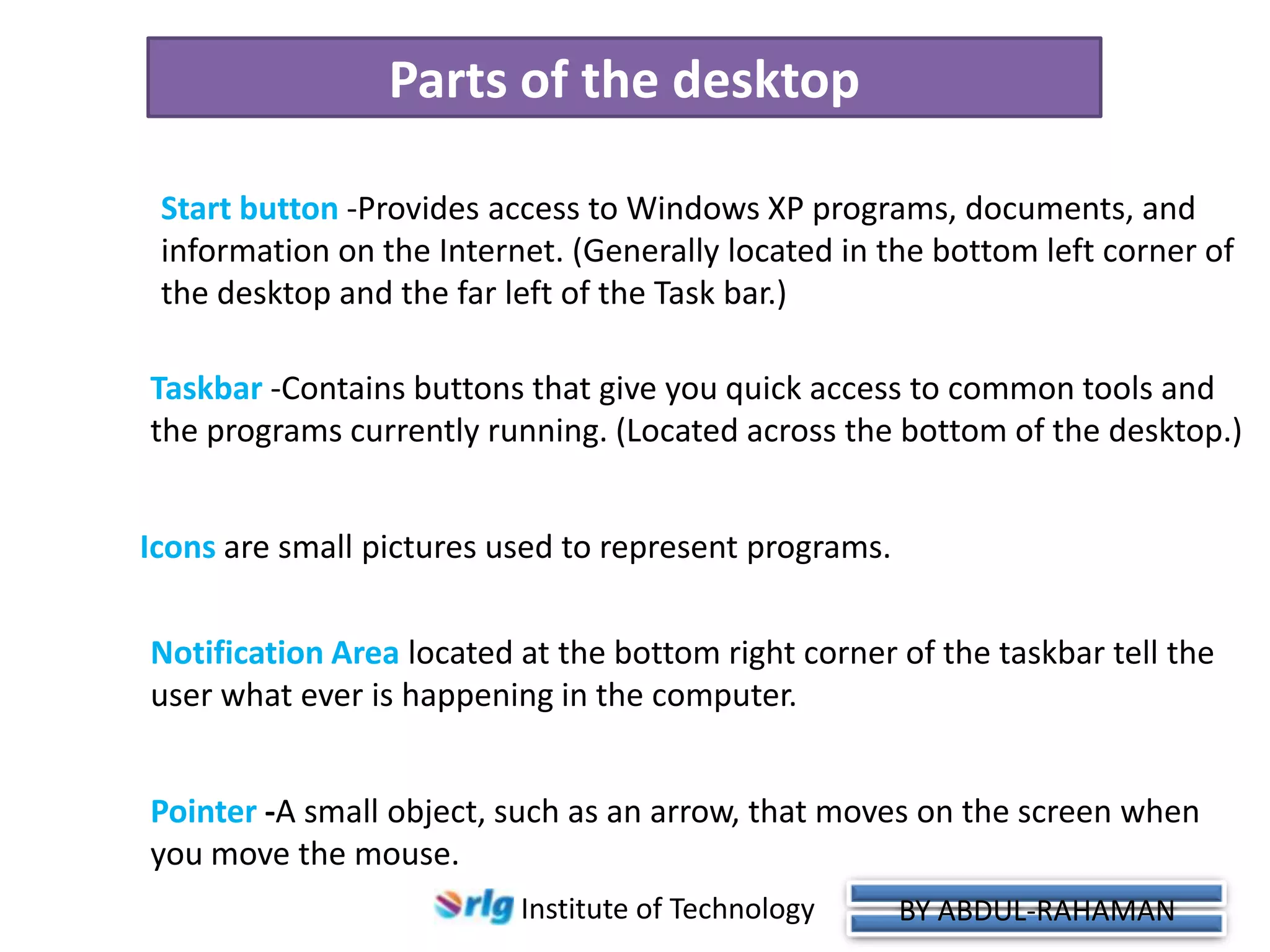 Parts of the desktop

Start button -Provides access to Windows XP programs, documents, and information on the Internet. (Generally located in the bottom left corner of the desktop and the far left of the Task bar.)

Taskbar -Contains buttons that give you quick access to common tools and the programs currently running. (Located across the bottom of the desktop.)

Icons are small pictures used to represent programs.

Notification Area located at the bottom right corner of the taskbar tell the user what ever is happening in the computer.

Pointer -A small object, such as an arrow, that moves on the screen when you move the mouse.

rlg Institute of Technology

BY ABDUL-RAHAMAN